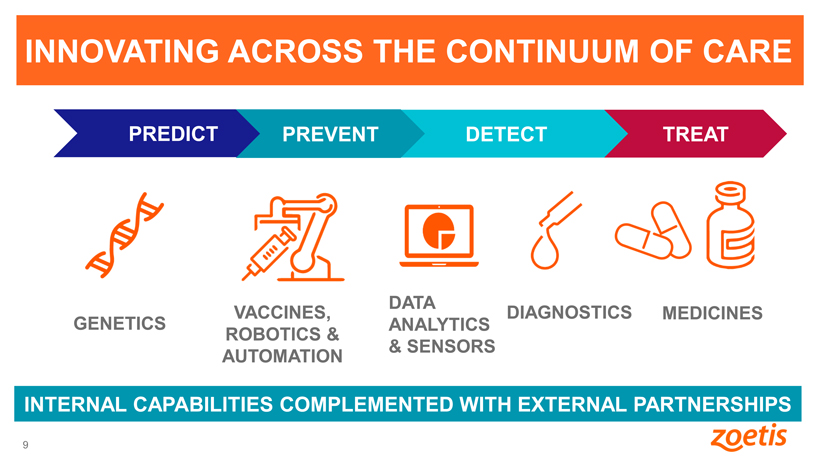 INNOVATING ACROSS THE CONTINUUM OF CARE

PREDICT PREVENT DETECT TREAT

GENETICS

VACCINES, ROBOTICS & AUTOMATION

DATA ANALYTICS & SENSORS

DIAGNOSTICS

MEDICINES

INTERNAL CAPABILITIES COMPLEMENTED WITH EXTERNAL PARTNERSHIPS

9

zoetis